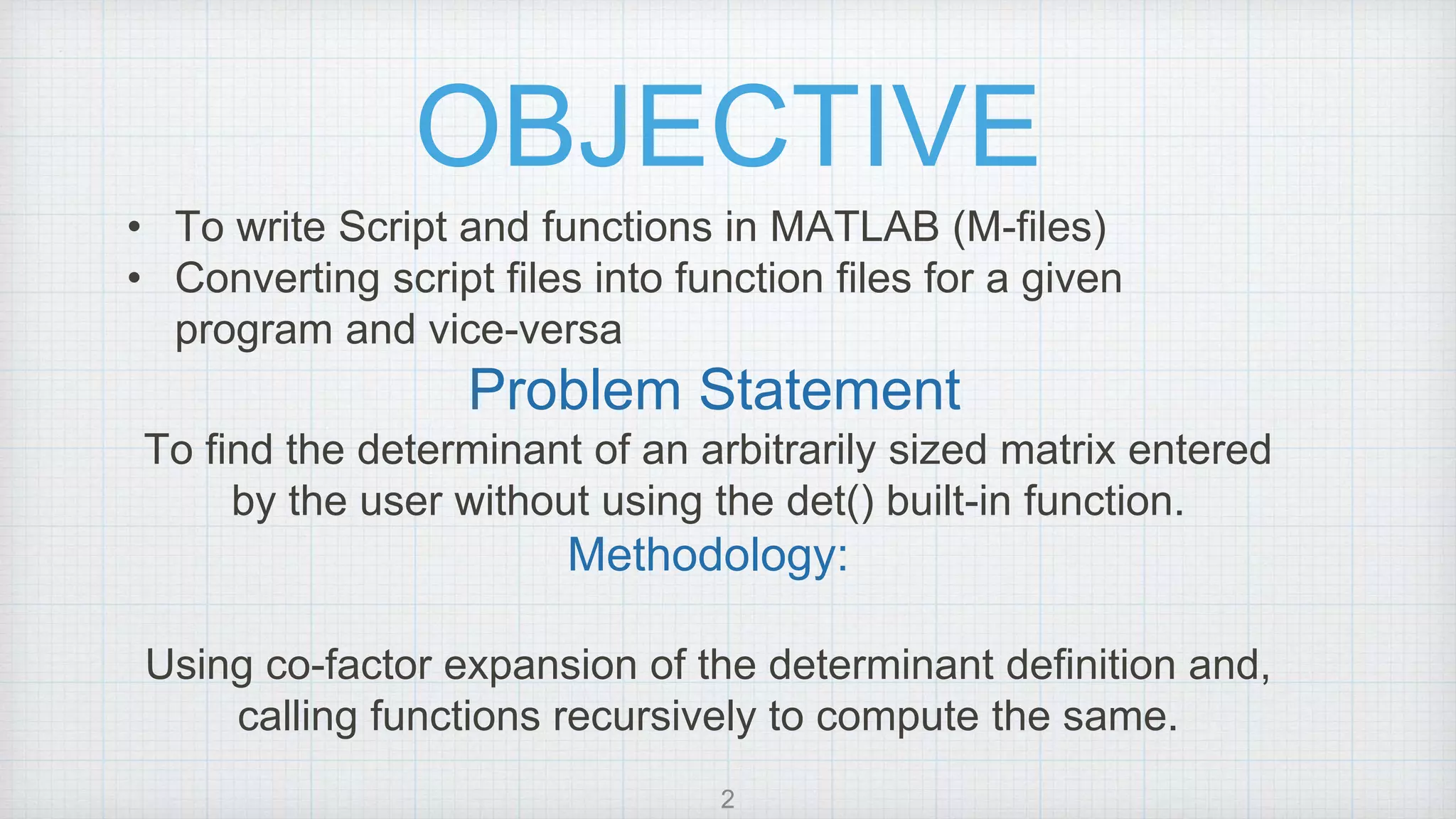 OBJECTIVE

• To write Script and functions in MATLAB (M-files)
• Converting script files into function files for a given program and vice-versa

Problem Statement

To find the determinant of an arbitrarily sized matrix entered by the user without using the det() built-in function.

Methodology:

Using co-factor expansion of the determinant definition and, calling functions recursively to compute the same.

2